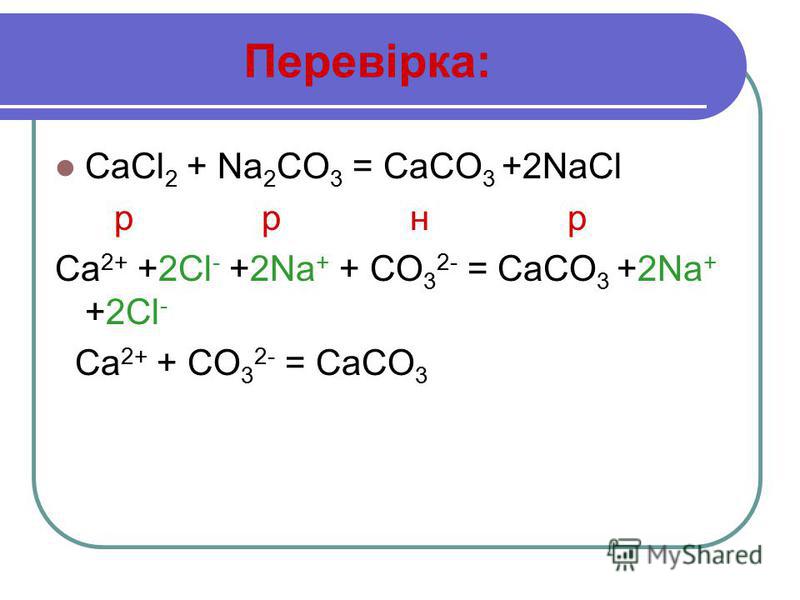 Перевірка:

$CaCl_2 + Na_2CO_3 = CaCO_3 + 2NaCl$

р р н р

$Ca^{2+} + 2Cl^- + 2Na^+ + CO_3^{2-} = CaCO_3 + 2Na^+ + 2Cl^-$

$Ca^{2+} + CO_3^{2-} = CaCO_3$

MyShared